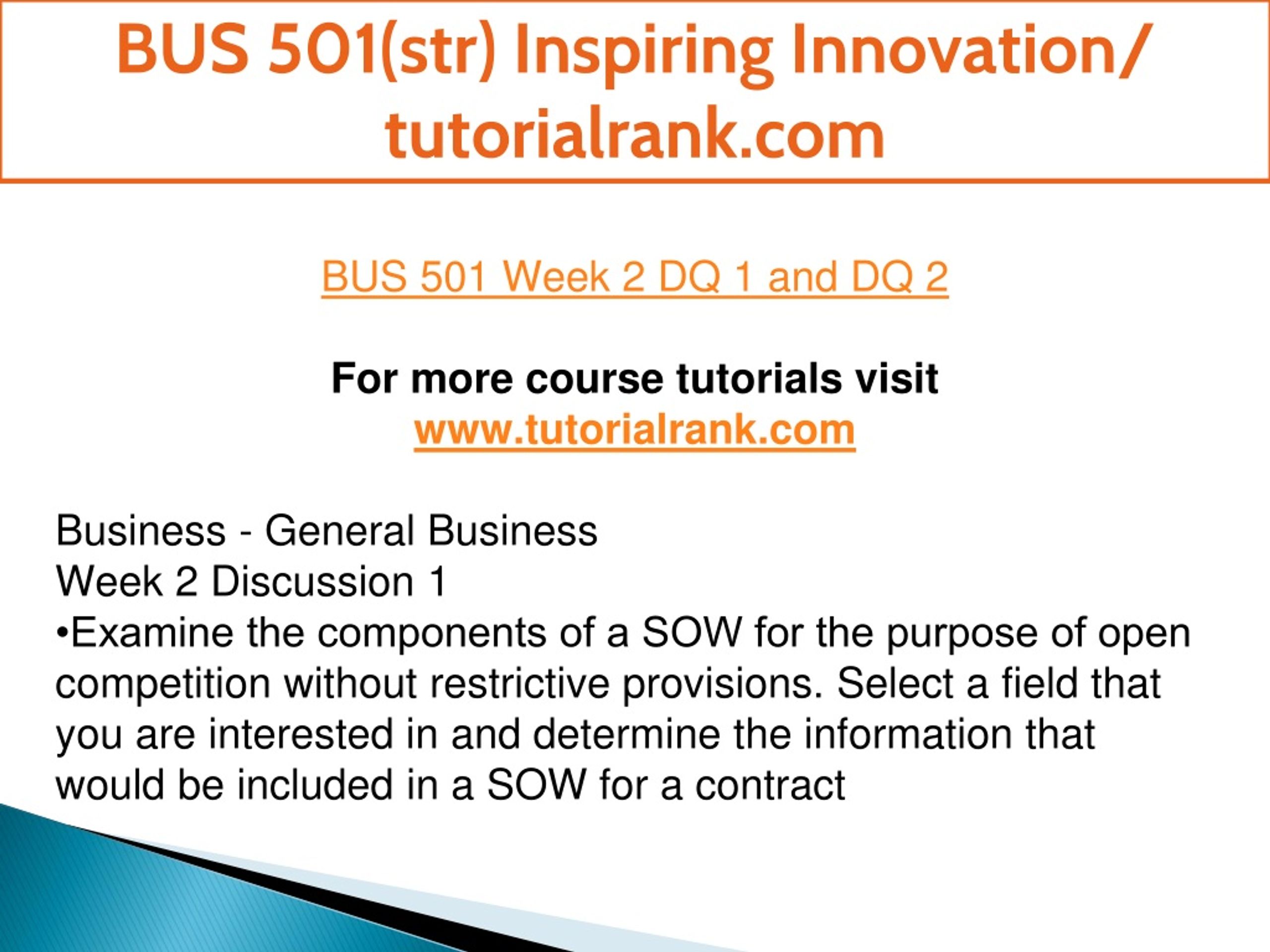 BUS 501(str) Inspiring Innovation/ tutorialrank.com

BUS 501 Week 2 DQ 1 and DQ 2

For more course tutorials visit
www.tutorialrank.com

Business - General Business
Week 2 Discussion 1
•Examine the components of a SOW for the purpose of open competition without restrictive provisions. Select a field that you are interested in and determine the information that would be included in a SOW for a contract